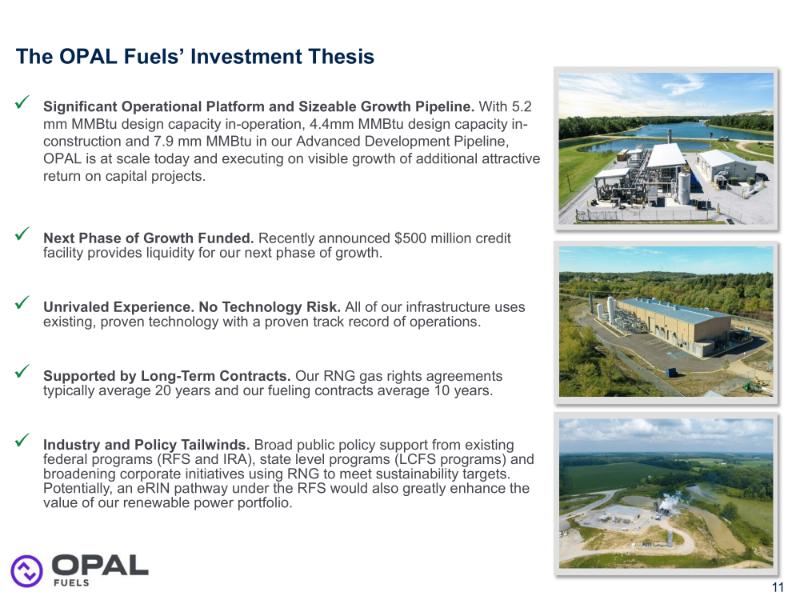 The OPAL Fuels' Investment Thesis

✓ Significant Operational Platform and Sizeable Growth Pipeline. With 5.2 mm MMBtu design capacity in-operation, 4.4mm MMBtu design capacity in-construction and 7.9 mm MMBtu in our Advanced Development Pipeline, OPAL is at scale today and executing on visible growth of additional attractive return on capital projects.

✓ Next Phase of Growth Funded. Recently announced $500 million credit facility provides liquidity for our next phase of growth.

✓ Unrivaled Experience. No Technology Risk. All of our infrastructure uses existing, proven technology with a proven track record of operations.

✓ Supported by Long-Term Contracts. Our RNG gas rights agreements typically average 20 years and our fueling contracts average 10 years.

✓ Industry and Policy Tailwinds. Broad public policy support from existing federal programs (RFS and IRA), state level programs (LCFS programs) and broadening corporate initiatives using RNG to meet sustainability targets. Potentially, an eRIN pathway under the RFS would also greatly enhance the value of our renewable power portfolio.

OPAL FUELS

11